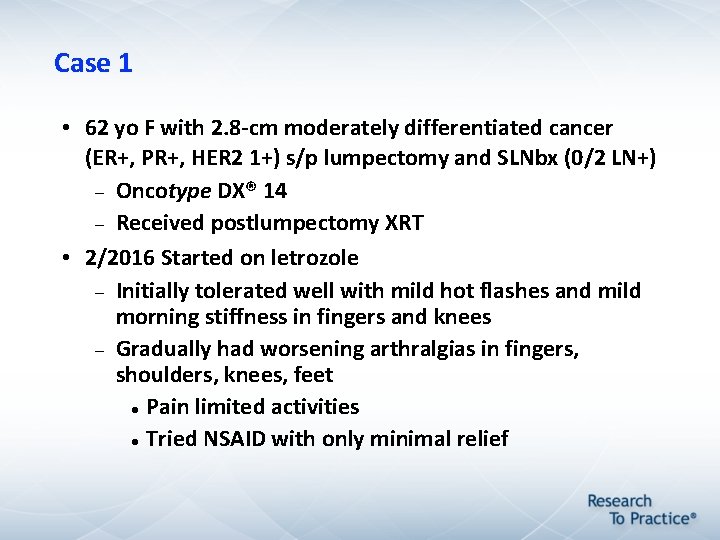 Case 1

• 62 yo F with 2.8-cm moderately differentiated cancer (ER+, PR+, HER2 1+) s/p lumpectomy and SLNbx (0/2 LN+)

– Oncotype DX® 14

– Received postlumpectomy XRT

• 2/2016 Started on letrozole

– Initially tolerated well with mild hot flashes and mild morning stiffness in fingers and knees

– Gradually had worsening arthralgias in fingers, shoulders, knees, feet

• Pain limited activities

• Tried NSAID with only minimal relief

Research To Practice®